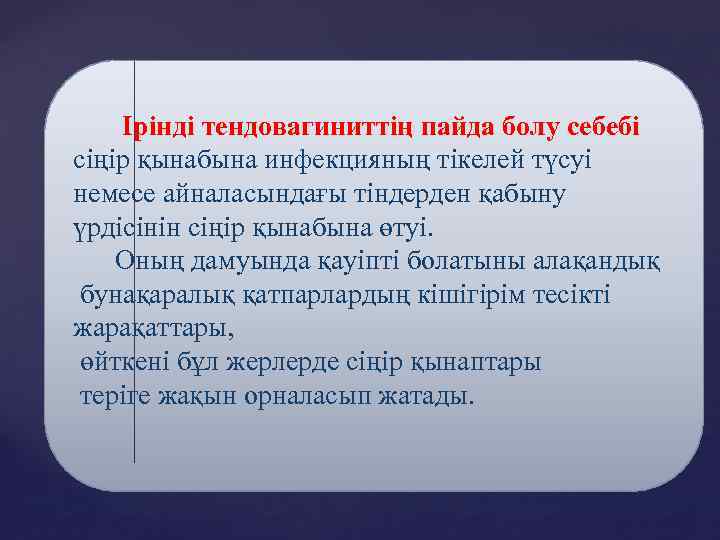 Іріңді тендовагиниттің пайда болу себебі сіңір қынабына инфекцияның тікелей түсуі немесе айналасындағы тіндерден қабыну үрдісінің сіңір қынабына өтуі.

Оның дамуында қауіпті болатыны алақандық бунақаралық қатпарлардың кішігірім тесікті жарақаттары,
өйткені бұл жерлерде сіңір қынаптары теріге жақын орналасып жатады.